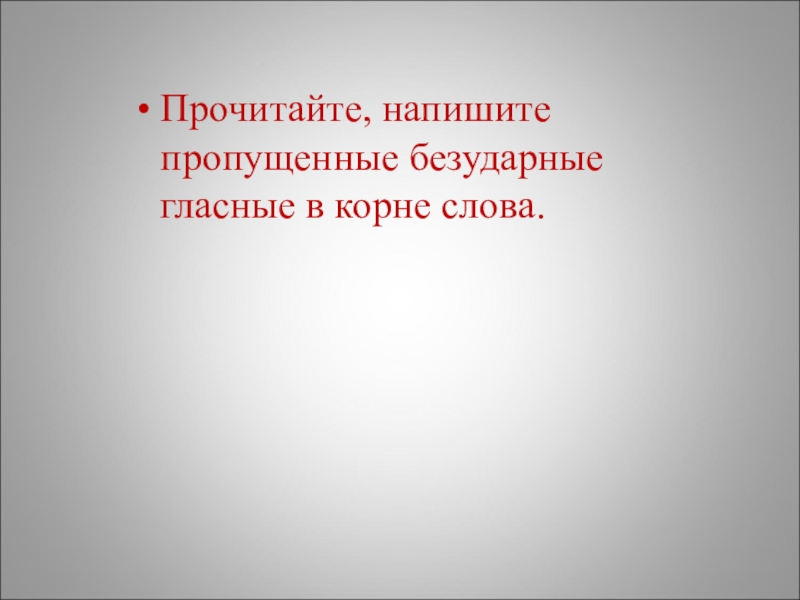 • Прочитайте, напишите пропущенные безударные гласные в корне слова.